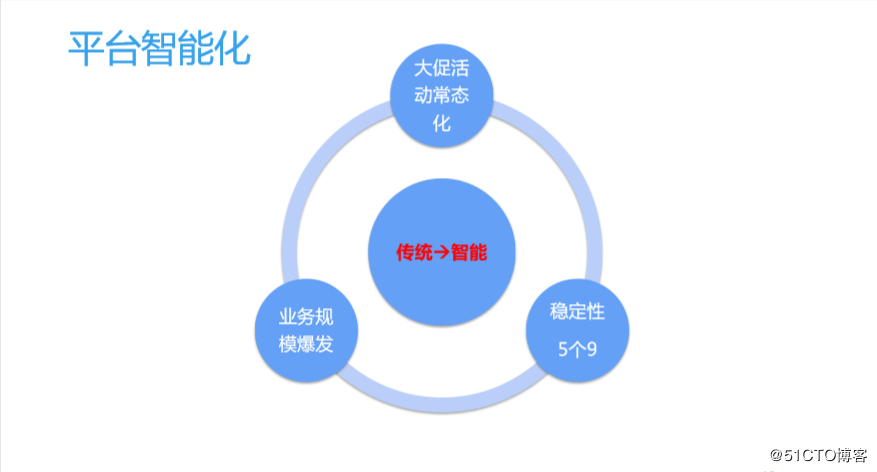 平台智能化

大促活动常态化

传统→智能

业务规模爆发

稳定性

5个9

@51CTO博客